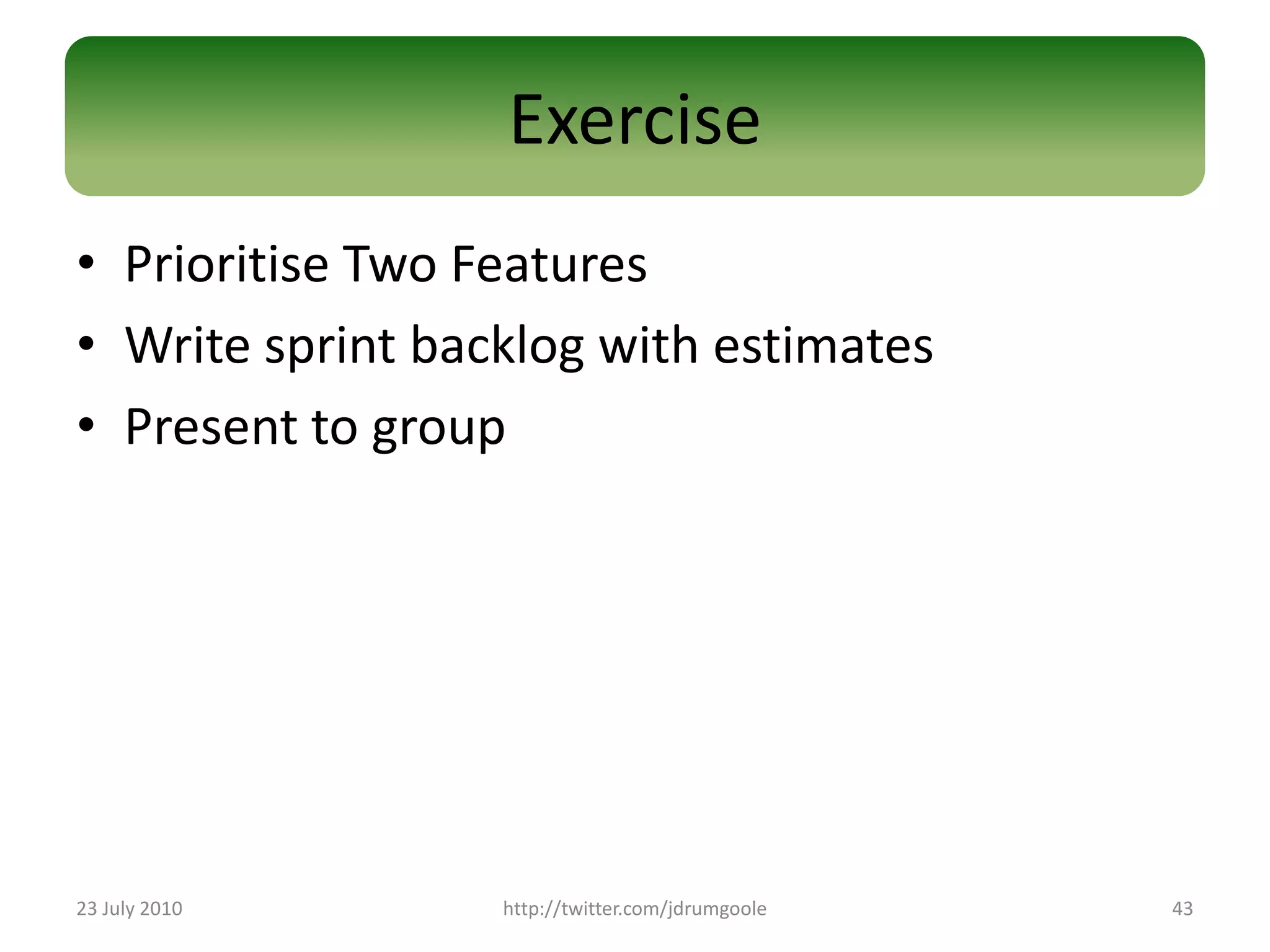 Exercise

• Prioritise Two Features
• Write sprint backlog with estimates
• Present to group

23 July 2010

http://twitter.com/jdrumgoole

43